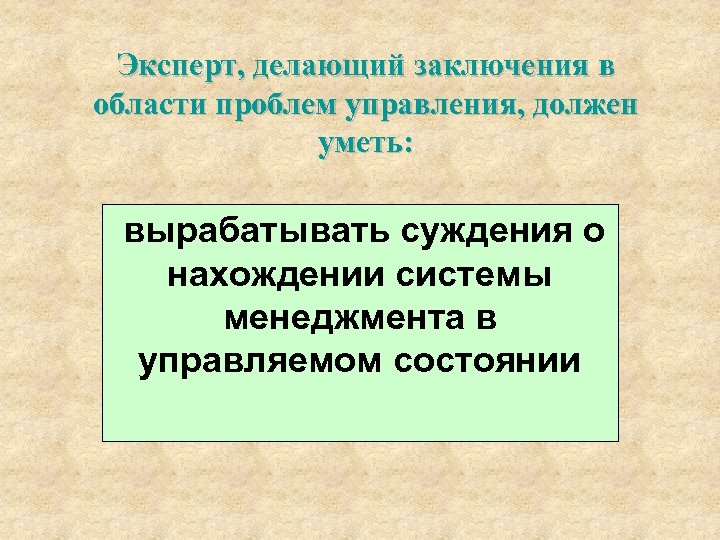 Эксперт, делающий заключения в области проблем управления, должен уметь:

вырабатывать суждения о нахождении системы менеджмента в управляемом состоянии